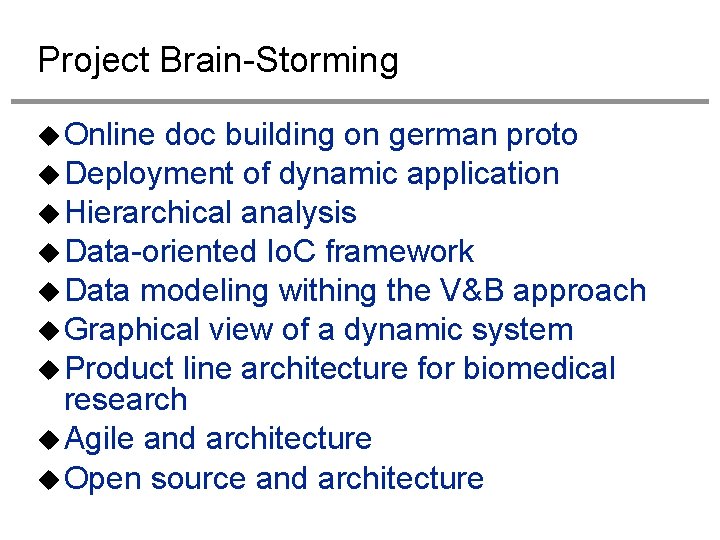 Project Brain-Storming

◆ Online doc building on german proto
◆ Deployment of dynamic application
◆ Hierarchical analysis
◆ Data-oriented IoC framework
◆ Data modeling withing the V&B approach
◆ Graphical view of a dynamic system
◆ Product line architecture for biomedical research
◆ Agile and architecture
◆ Open source and architecture